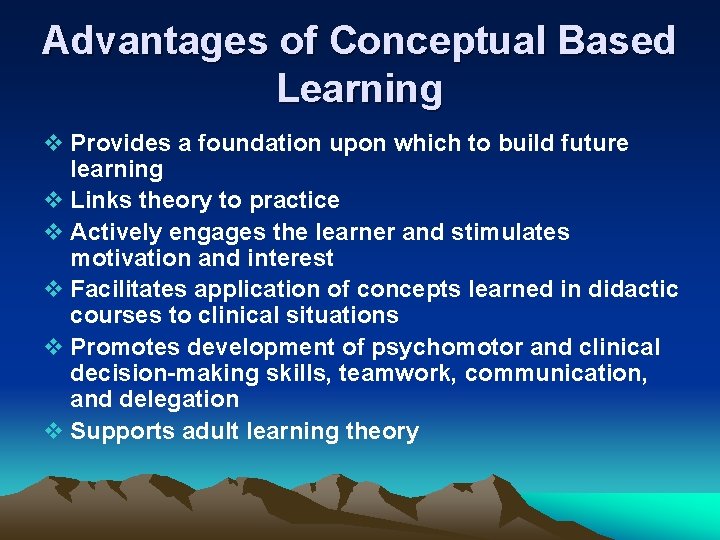 Advantages of Conceptual Based Learning

❖ Provides a foundation upon which to build future learning
❖ Links theory to practice
❖ Actively engages the learner and stimulates motivation and interest
❖ Facilitates application of concepts learned in didactic courses to clinical situations
❖ Promotes development of psychomotor and clinical decision-making skills, teamwork, communication, and delegation
❖ Supports adult learning theory